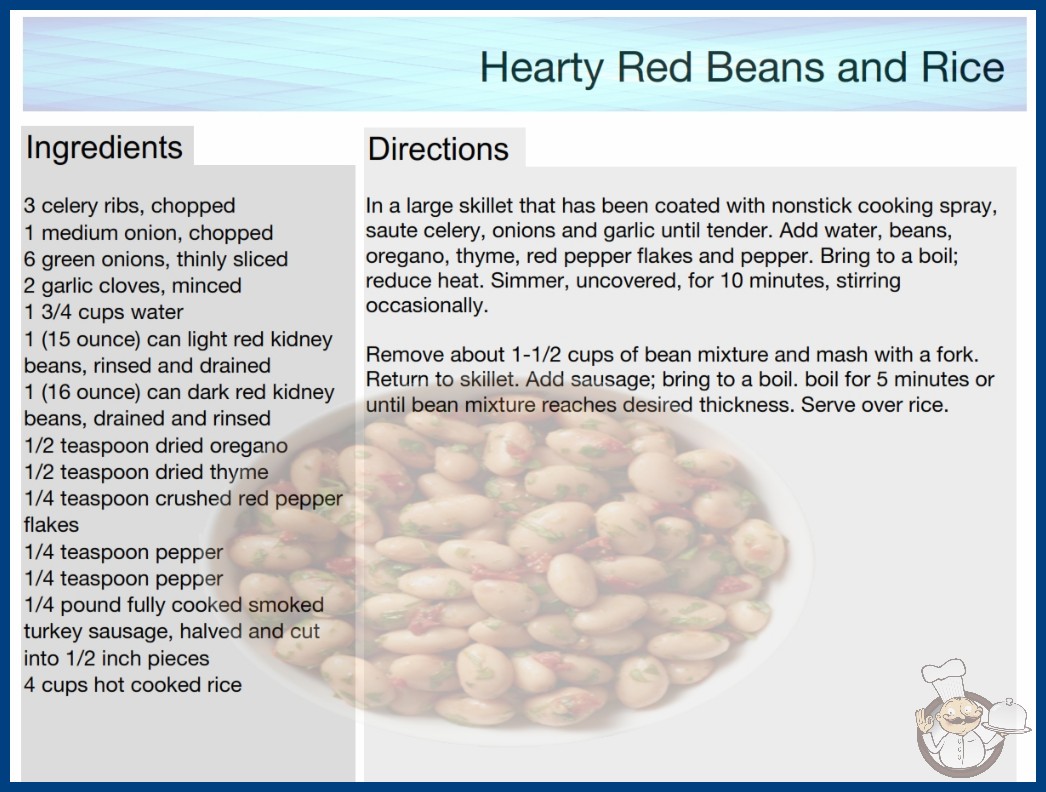 Hearty Red Beans and Rice

Ingredients

3 celery ribs, chopped
1 medium onion, chopped
6 green onions, thinly sliced
2 garlic cloves, minced
1 3/4 cups water
1 (15 ounce) can light red kidney beans, rinsed and drained
1 (16 ounce) can dark red kidney beans, drained and rinsed
1/2 teaspoon dried oregano
1/2 teaspoon dried thyme
1/4 teaspoon crushed red pepper flakes
1/4 teaspoon pepper
1/4 teaspoon pepper
1/4 pound fully cooked smoked turkey sausage, halved and cut into 1/2 inch pieces
4 cups hot cooked rice

Directions

In a large skillet that has been coated with nonstick cooking spray, saute celery, onions and garlic until tender. Add water, beans, oregano, thyme, red pepper flakes and pepper. Bring to a boil; reduce heat. Simmer, uncovered, for 10 minutes, stirring occasionally.

Remove about 1-1/2 cups of bean mixture and mash with a fork. Return to skillet. Add sausage; bring to a boil. boil for 5 minutes or until bean mixture reaches desired thickness. Serve over rice.